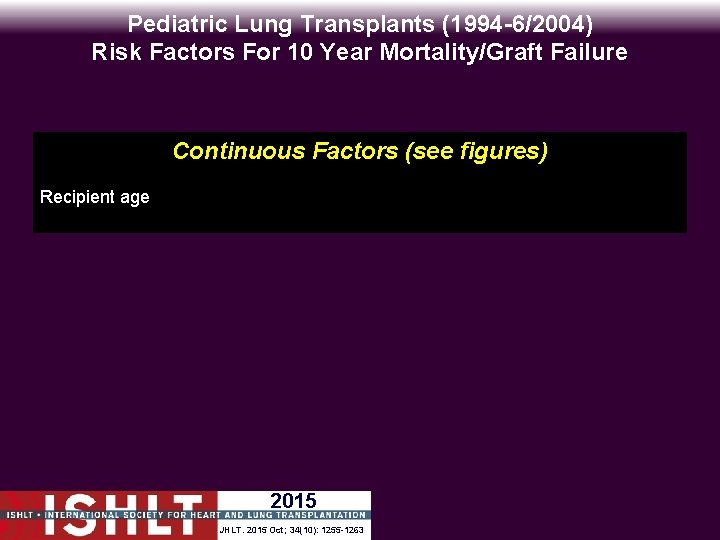 Pediatric Lung Transplants (1994-6/2004)
Risk Factors For 10 Year Mortality/Graft Failure

Continuous Factors (see figures)

Recipient age

ISHLT

2015

ISHLT • INTERNATIONAL SOCIETY FOR HEART AND LUNG TRANSPLANTATION

JHLT. 2015 Oct; 34(10): 1255-1263